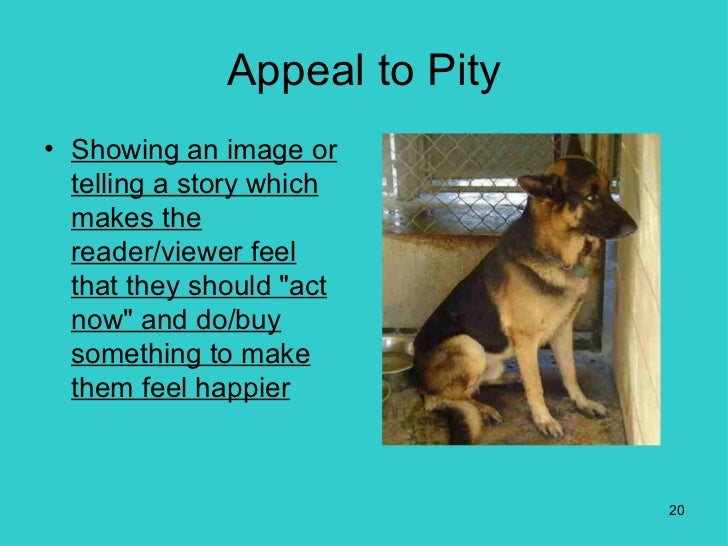 Appeal to Pity

• Showing an image or telling a story which makes the reader/viewer feel that they should "act now" and do/buy something to make them feel happier

20